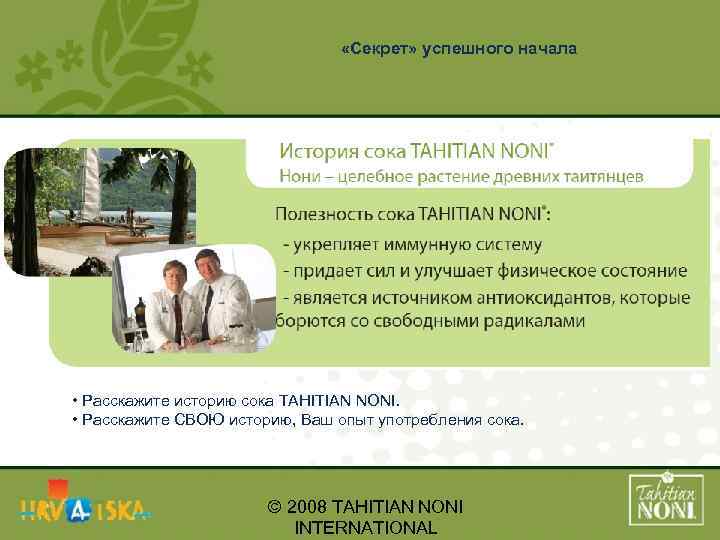 «Секрет» успешного начала

История сока TAHITIAN NONI®
Нони – целебное растение древних таитянцев

Полезность сока TAHITIAN NONI®:
- укрепляет иммунную систему
- придает сил и улучшает физическое состояние
- является источником антиоксидантов, которые борются со свободными радикалами

• Расскажите историю сока TAHITIAN NONI.
• Расскажите СВОЮ историю, Ваш опыт употребления сока.

HRVATSKA

© 2008 TAHITIAN NONI INTERNATIONAL

Tahitian NONI